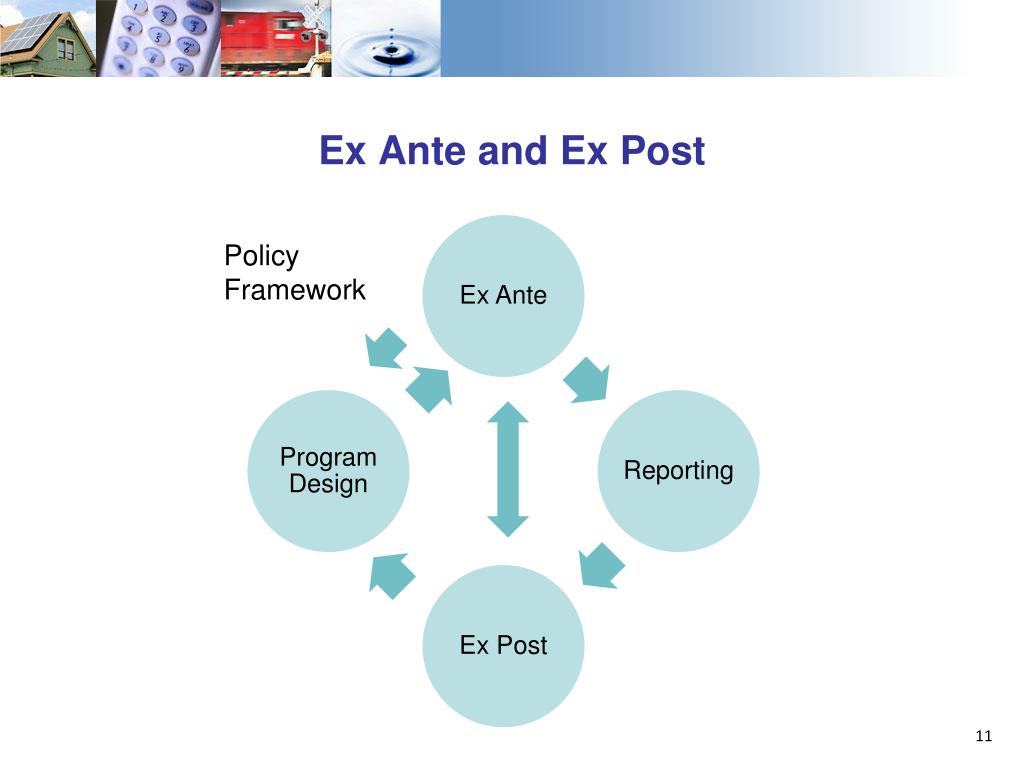 Ex Ante and Ex Post

Policy Framework

Ex Ante

Program Design

Reporting

Ex Post

11